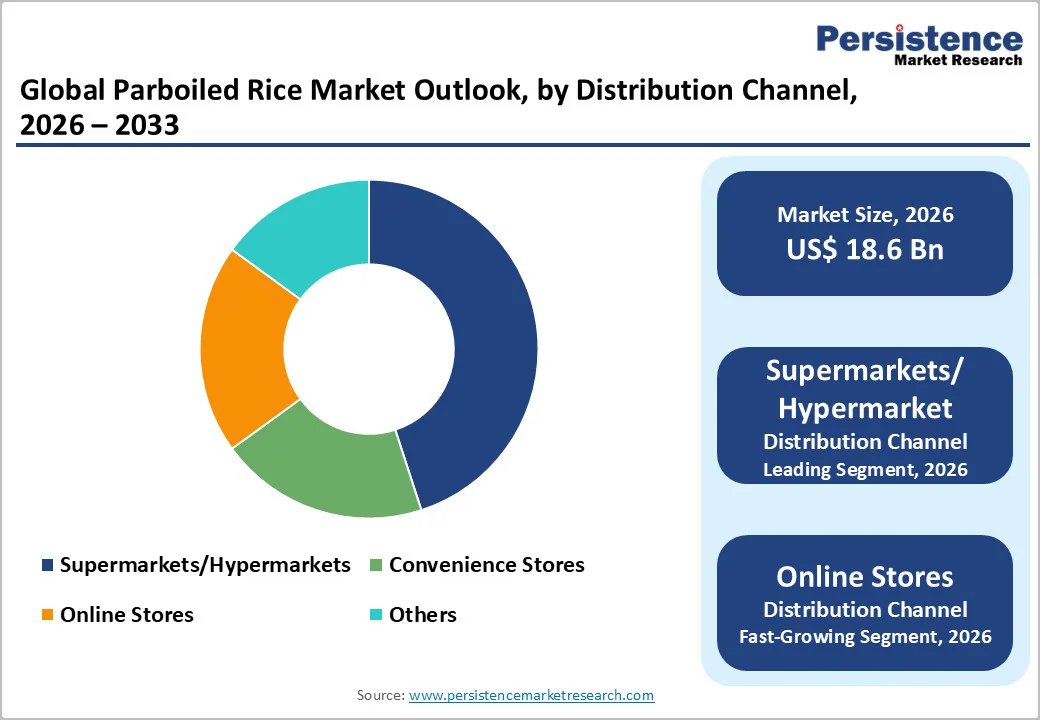 Persistence
Market Research

Global Parboiled Rice Market Outlook, by Distribution Channel, 2026 – 2033

Supermarkets/Hypermarkets
Convenience Stores
Online Stores
Others

Market Size, 2026
US$ 18.6 Bn

Supermarkets/ Hypermarket
Distribution Channel
Leading Segment, 2026

Online Stores
Distribution Channel
Fast-Growing Segment, 2026

Source: www.persistencemarketresearch.com